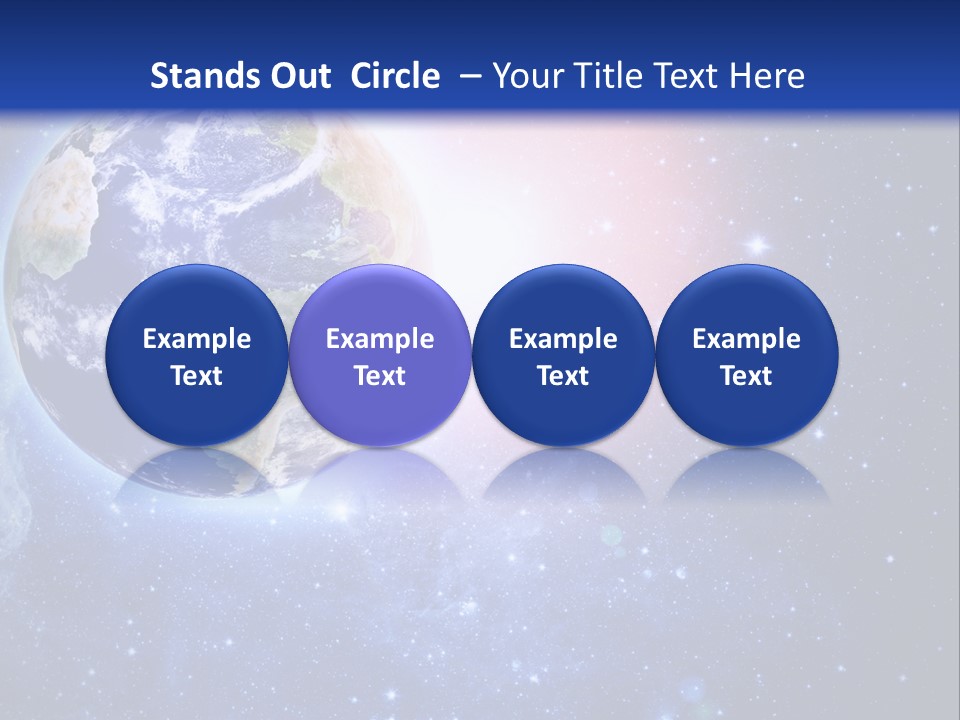 Stands Out Circle – Your Title Text Here

Example Text

Example Text

Example Text

Example Text